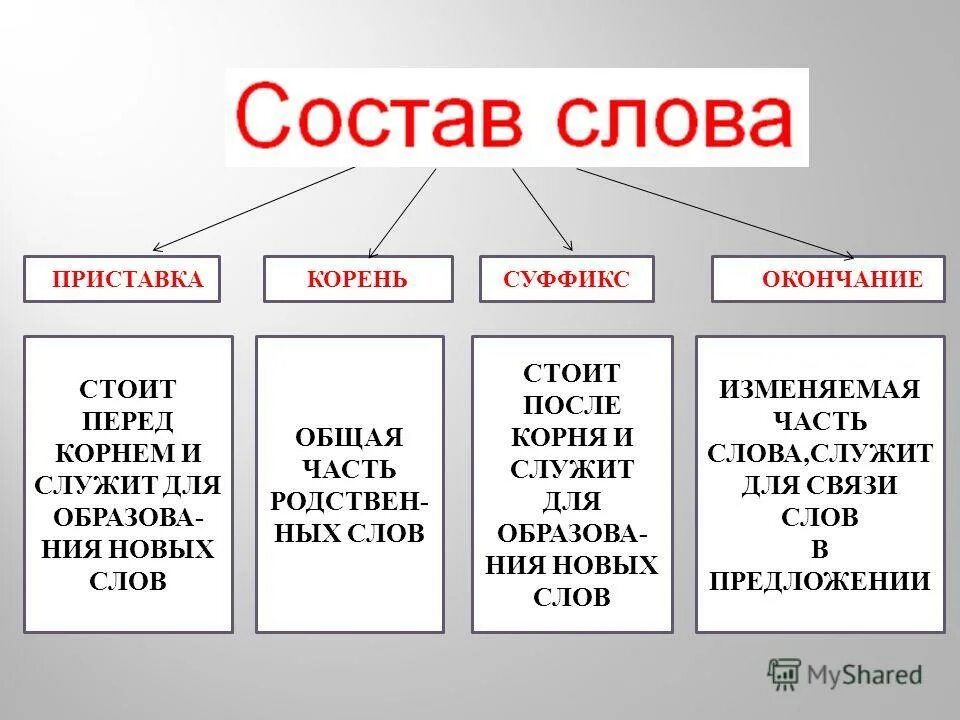 Состав слова

ПРИСТАВКА

КОРЕНЬ

СУФФИКС

ОКОНЧАНИЕ

СТОИТ ПЕРЕД КОРНЕМ И СЛУЖИТ ДЛЯ ОБРАЗОВАНИЯ НОВЫХ СЛОВ

ОБЩАЯ ЧАСТЬ РОДСТВЕННЫХ СЛОВ

СТОИТ ПОСЛЕ КОРНЯ И СЛУЖИТ ДЛЯ ОБРАЗОВАНИЯ НОВЫХ СЛОВ

ИЗМЕНЯЕМАЯ ЧАСТЬ СЛОВА,СЛУЖИТ ДЛЯ СВЯЗИ СЛОВ В ПРЕДЛОЖЕНИИ

MyShared